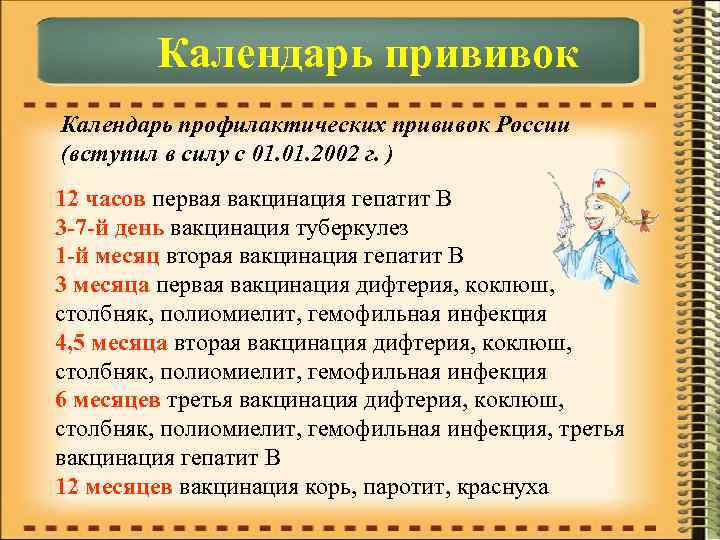 Календарь прививок

Календарь профилактических прививок России (вступил в силу с 01.01.2002 г. )

12 часов первая вакцинация гепатит В
3-7-й день вакцинация туберкулез
1-й месяц вторая вакцинация гепатит В
3 месяца первая вакцинация дифтерия, коклюш, столбняк, полиомиелит, гемофильная инфекция
4,5 месяца вторая вакцинация дифтерия, коклюш, столбняк, полиомиелит, гемофильная инфекция
6 месяцев третья вакцинация дифтерия, коклюш, столбняк, полиомиелит, гемофильная инфекция, третья вакцинация гепатит В
12 месяцев вакцинация корь, паротит, краснуха